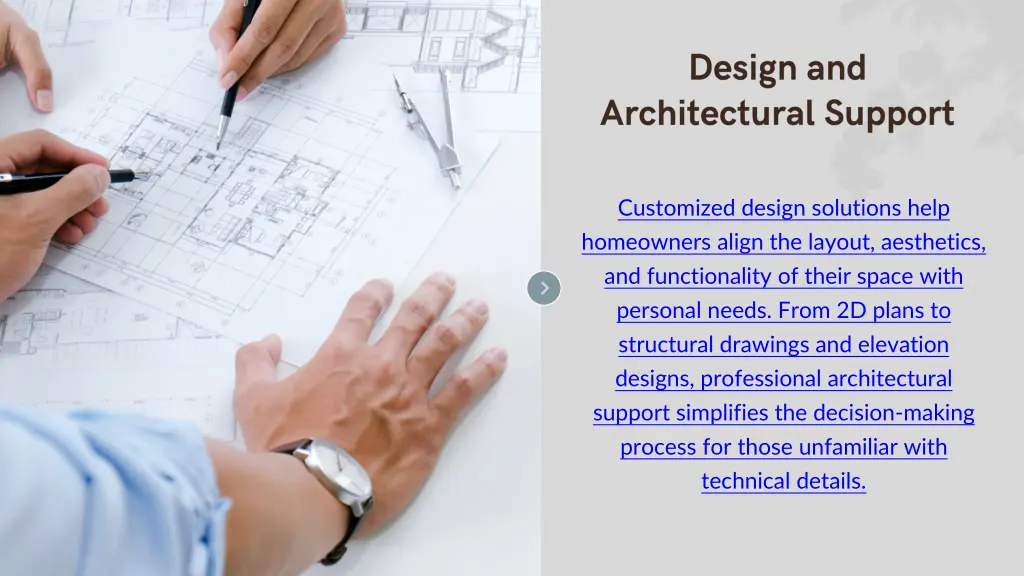 Design and Architectural Support

Customized design solutions help homeowners align the layout, aesthetics, and functionality of their space with personal needs. From 2D plans to structural drawings and elevation designs, professional architectural support simplifies the decision-making process for those unfamiliar with technical details.